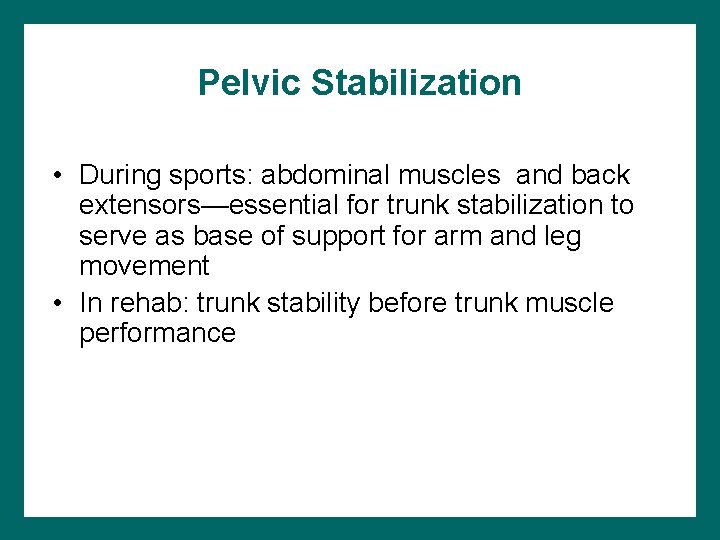 Pelvic Stabilization

• During sports: abdominal muscles and back extensors—essential for trunk stabilization to serve as base of support for arm and leg movement
• In rehab: trunk stability before trunk muscle performance